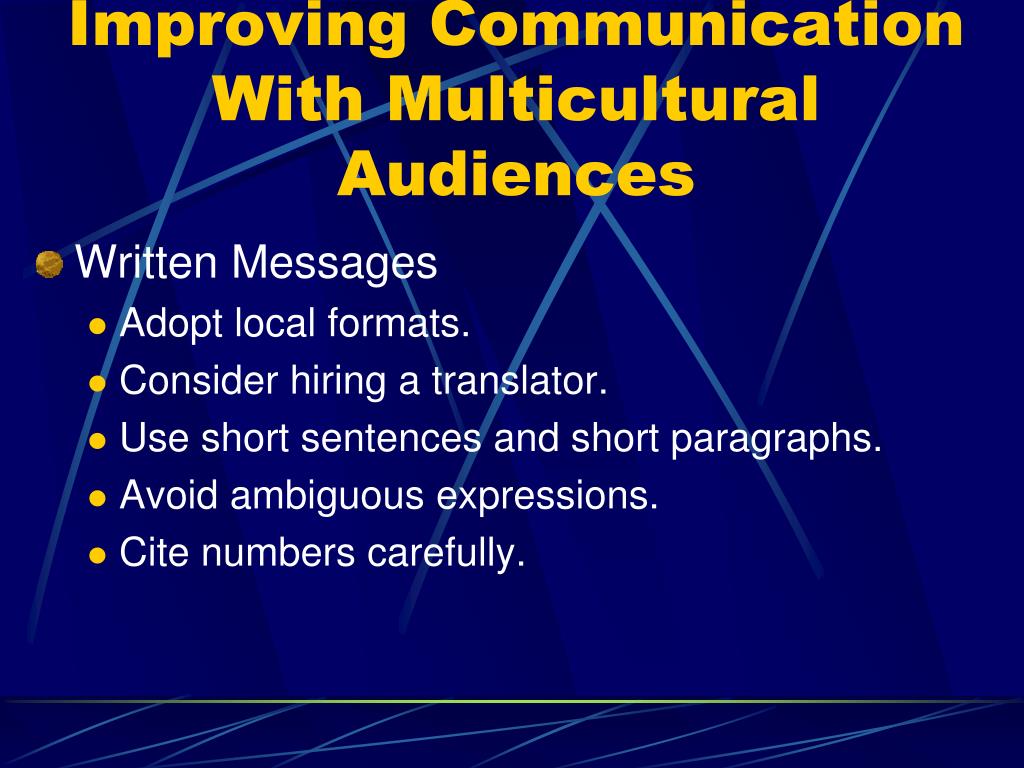 Improving Communication With Multicultural Audiences

Written Messages

Adopt local formats.

Consider hiring a translator.

Use short sentences and short paragraphs.

Avoid ambiguous expressions.

Cite numbers carefully.